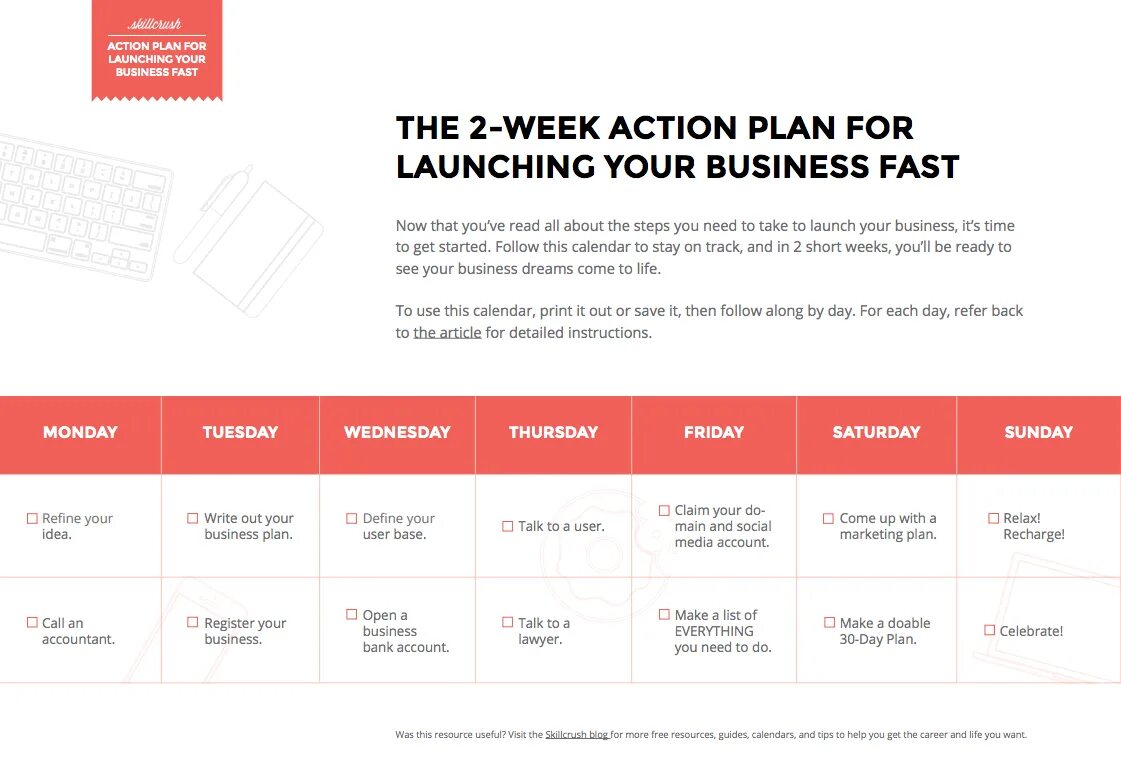 skillcrush
ACTION PLAN FOR LAUNCHING YOUR BUSINESS FAST

THE 2-WEEK ACTION PLAN FOR LAUNCHING YOUR BUSINESS FAST

Now that you've read all about the steps you need to take to launch your business, it's time to get started. Follow this calendar to stay on track, and in 2 short weeks, you'll be ready to see your business dreams come to life.

To use this calendar, print it out or save it, then follow along by day. For each day, refer back to the article for detailed instructions.

| MONDAY | TUESDAY | WEDNESDAY | THURSDAY | FRIDAY | SATURDAY | SUNDAY |
|---|---|---|---|---|---|---|
| ☐ Refine your idea. | ☐ Write out your business plan. | ☐ Define your user base. | ☐ Talk to a user. | ☐ Claim your domain and social media account. | ☐ Come up with a marketing plan. | ☐ Relax! Recharge! |
| ☐ Call an accountant. | ☐ Register your business. | ☐ Open a business bank account. | ☐ Talk to a lawyer. | ☐ Make a list of EVERYTHING you need to do. | ☐ Make a doable 30-Day Plan. | ☐ Celebrate! |

Was this resource useful? Visit the Skillcrush blog for more free resources, guides, calendars, and tips to help you get the career and life you want.